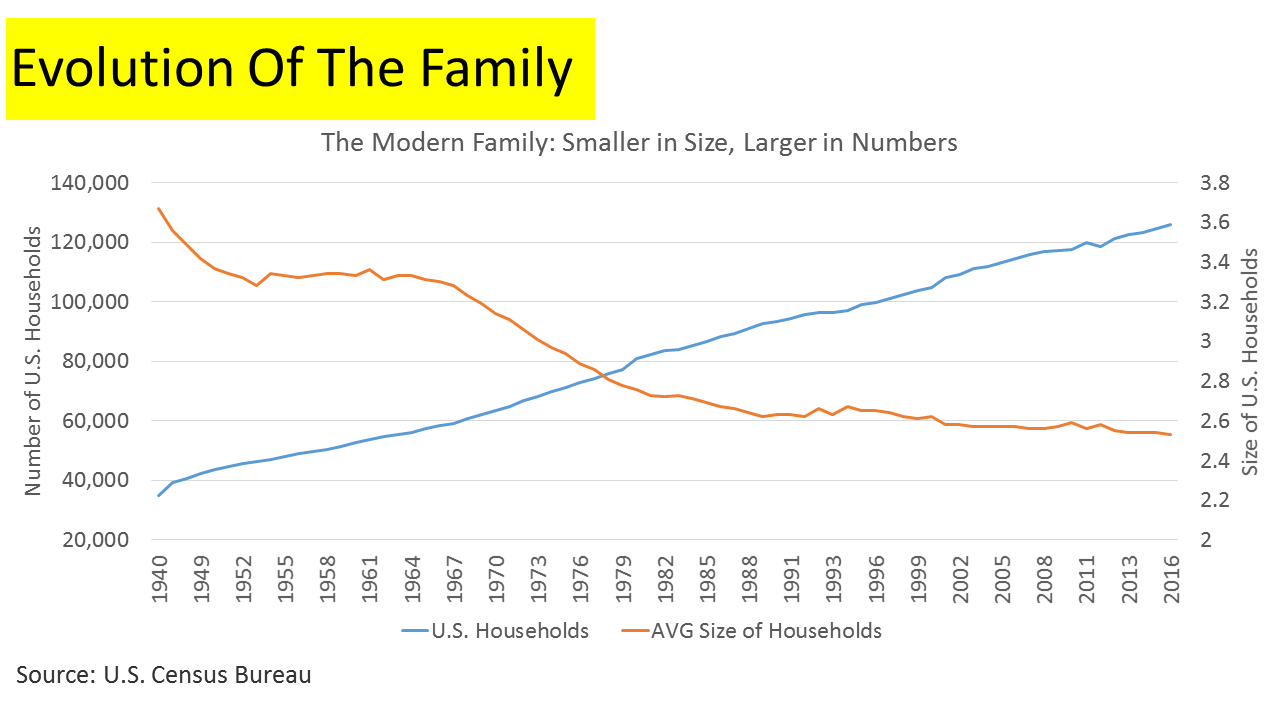 Evolution Of The Family

The Modern Family: Smaller in Size, Larger in Numbers

Number of U.S. Households

140,000
120,000
100,000
80,000
60,000
40,000
20,000

Size of U.S. Households

3.8
3.6
3.4
3.2
3
2.8
2.6
2.4
2.2
2

1940
1949
1952
1955
1958
1961
1964
1967
1970
1973
1976
1979
1982
1985
1988
1991
1993
1996
1999
2002
2005
2008
2011
2013
2016

U.S. Households
AVG Size of Households

Source: U.S. Census Bureau